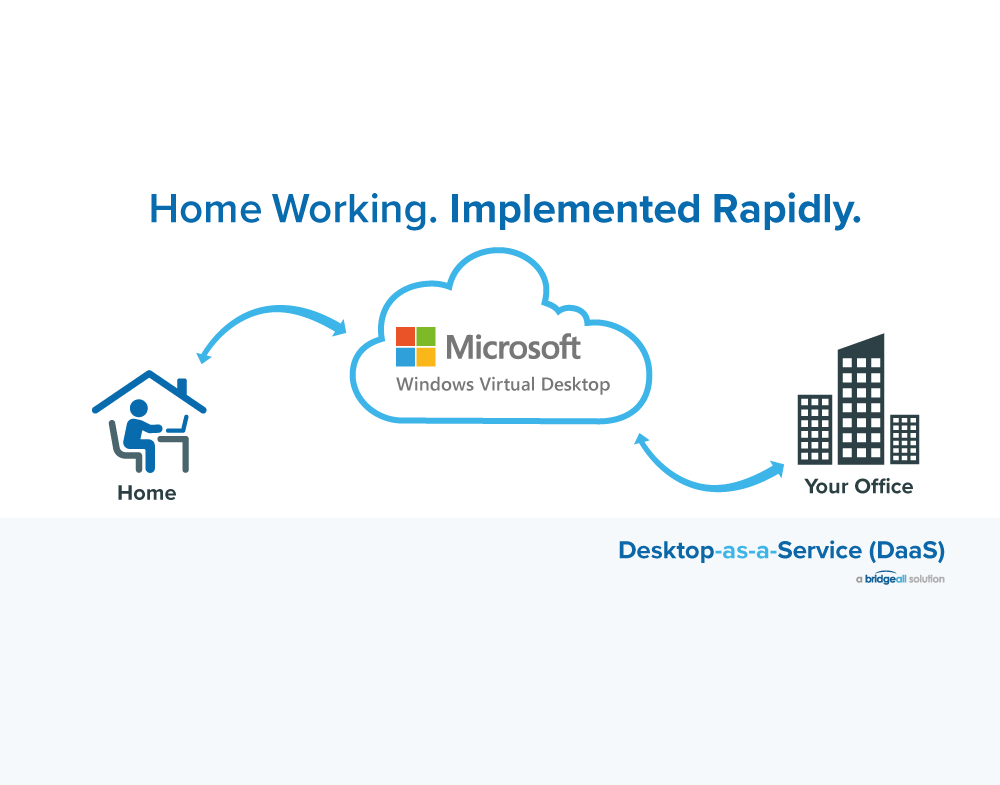 Home Working. Implemented Rapidly.

Microsoft
Windows Virtual Desktop

Home

Your Office

Desktop-as-a-Service (DaaS)
a bridgeall solution